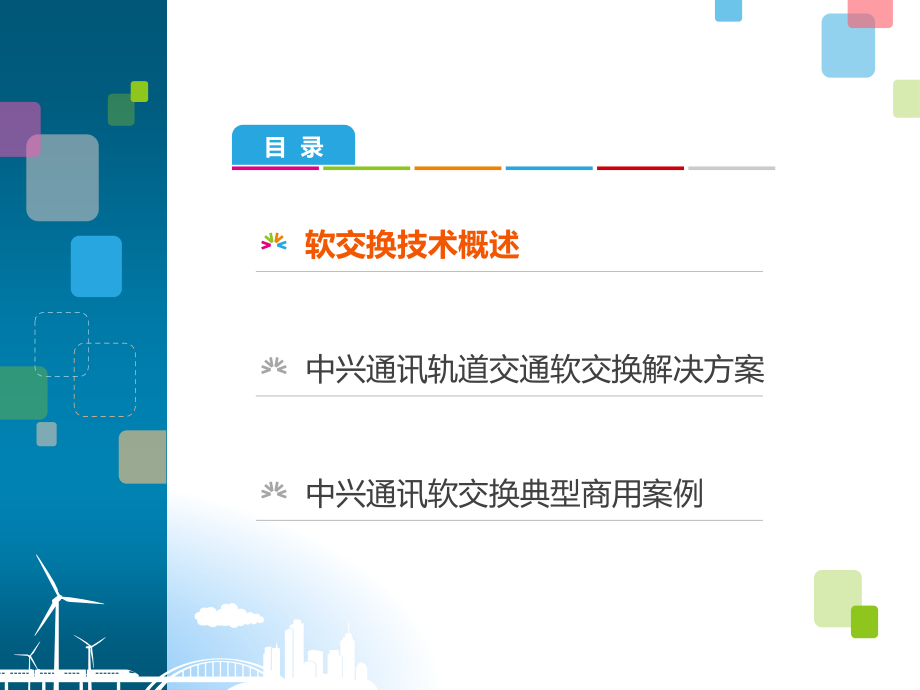 目 录

软交换技术概述

中兴通讯轨道交通软交换解决方案

中兴通讯软交换典型商用案例